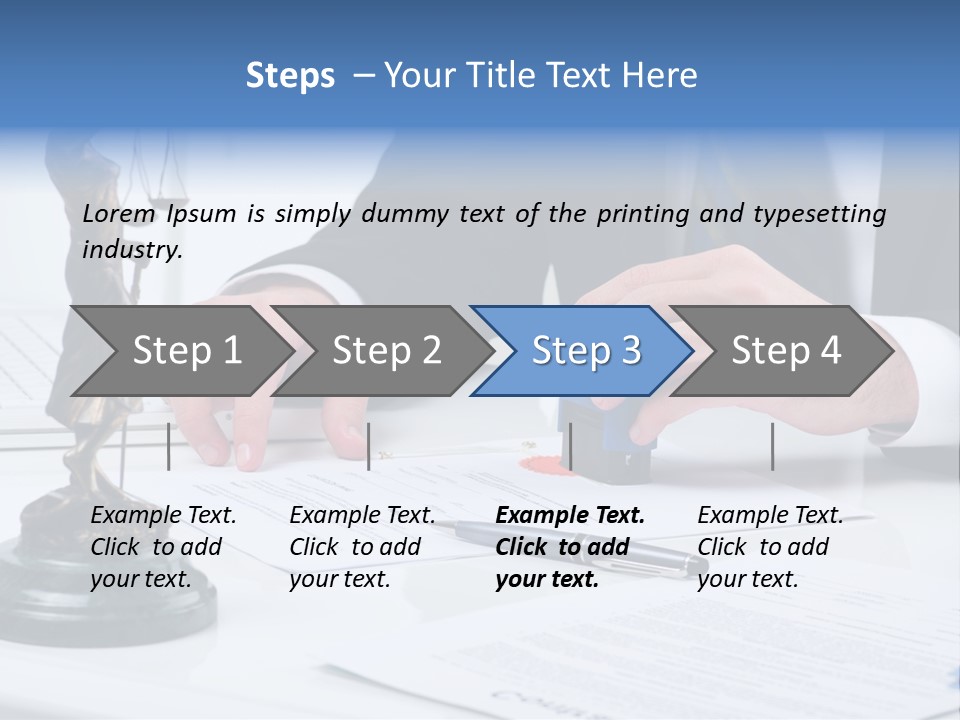 Steps – Your Title Text Here

Lorem Ipsum is simply dummy text of the printing and typesetting industry.

Step 1

Step 2

Step 3

Step 4

Example Text. Click to add your text.

Example Text. Click to add your text.

Example Text. Click to add your text.

Example Text. Click to add your text.